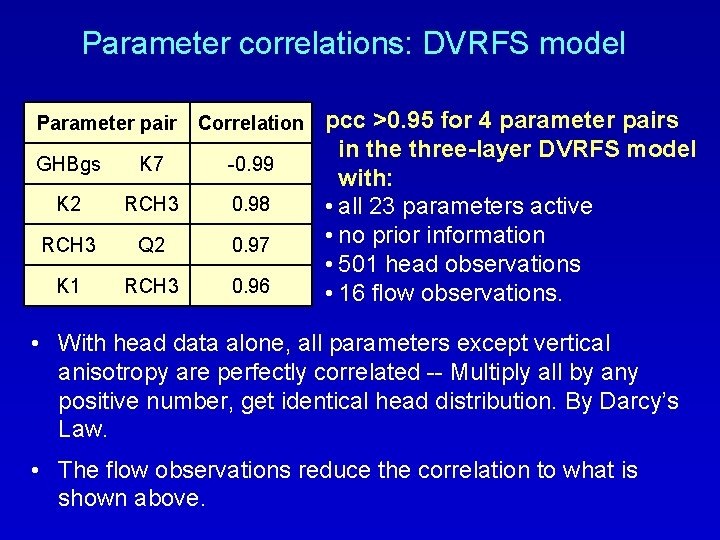 Parameter correlations: DVRFS model

| Parameter pair | | Correlation |
|---|---|---|
| GHBgs | K7 | -0.99 |
| K2 | RCH3 | 0.98 |
| RCH3 | Q2 | 0.97 |
| K1 | RCH3 | 0.96 |

pcc >0.95 for 4 parameter pairs in the three-layer DVRFS model with:

• all 23 parameters active
• no prior information
• 501 head observations
• 16 flow observations.

• With head data alone, all parameters except vertical anisotropy are perfectly correlated -- Multiply all by any positive number, get identical head distribution. By Darcy's Law.

• The flow observations reduce the correlation to what is shown above.